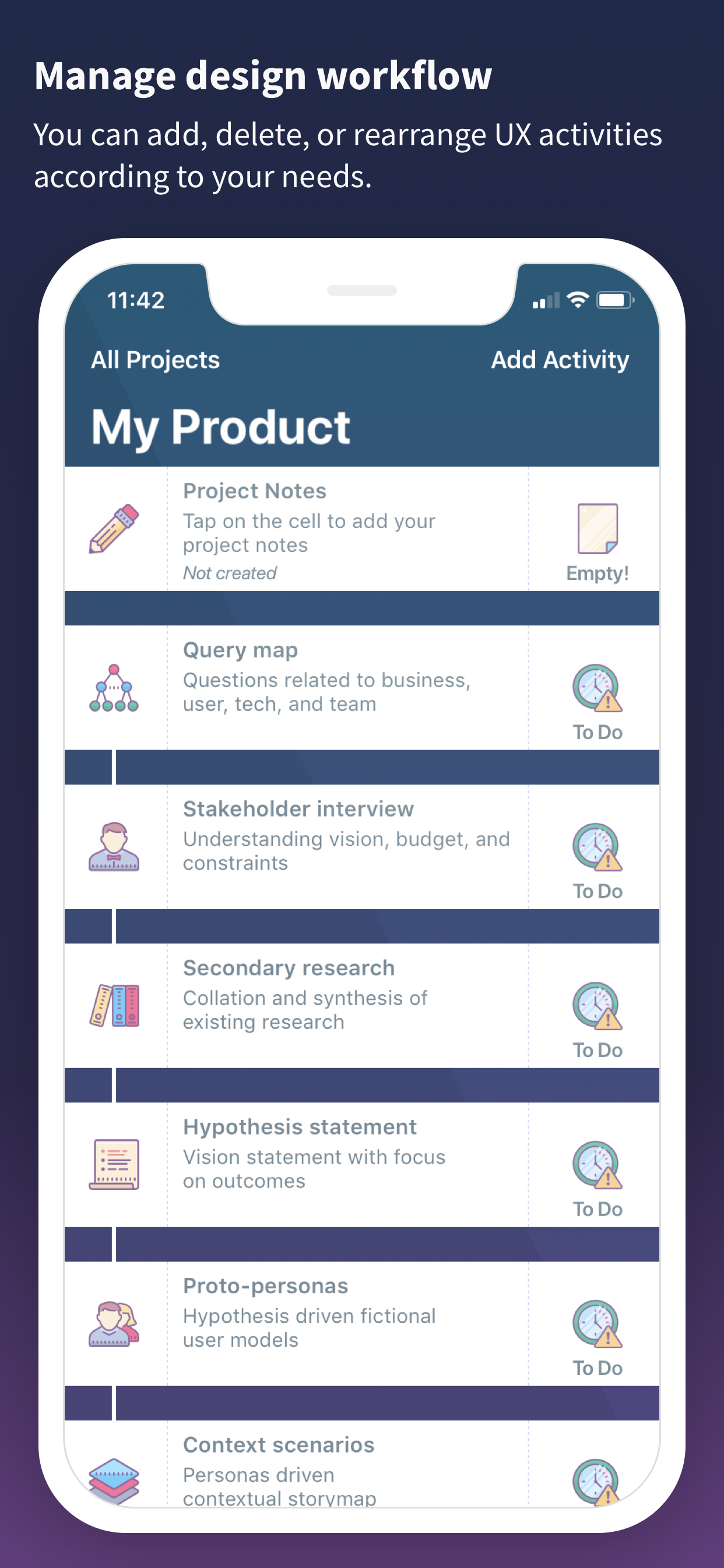 Manage design workflow
You can add, delete, or rearrange UX activities according to your needs.

11:42

All Projects
Add Activity

My Product

Project Notes
Tap on the cell to add your project notes
Not created
Empty!

Query map
Questions related to business, user, tech, and team
To Do

Stakeholder interview
Understanding vision, budget, and constraints
To Do

Secondary research
Collation and synthesis of existing research
To Do

Hypothesis statement
Vision statement with focus on outcomes
To Do

Proto-personas
Hypothesis driven fictional user models
To Do

Context scenarios
Personas driven contextual storymap